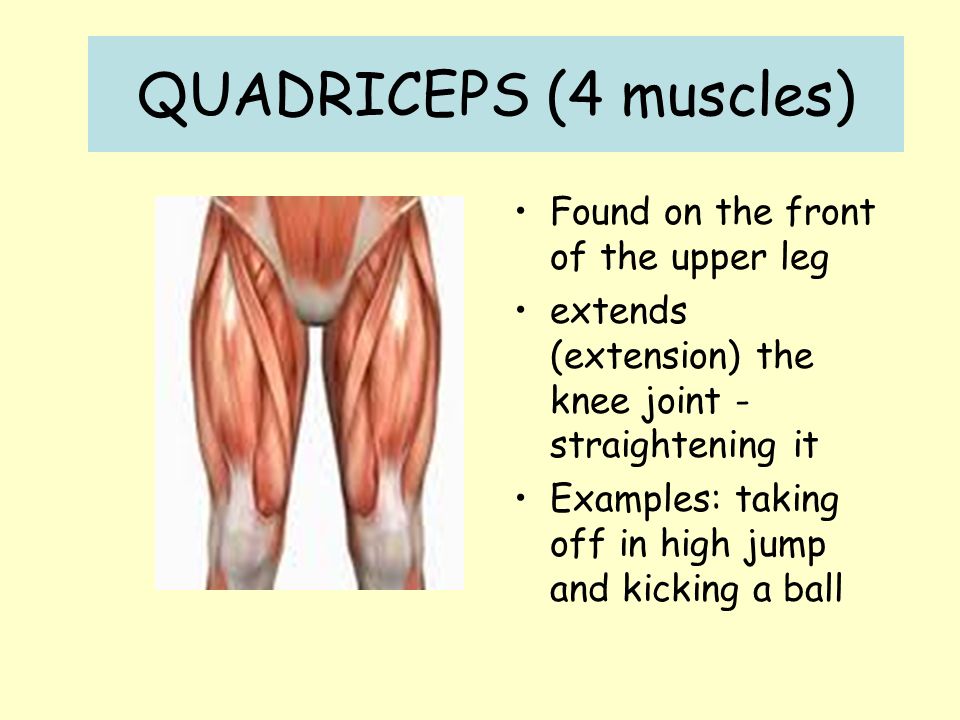 QUADRICEPS (4 muscles)

• Found on the front of the upper leg
• extends (extension) the knee joint - straightening it
• Examples: taking off in high jump and kicking a ball